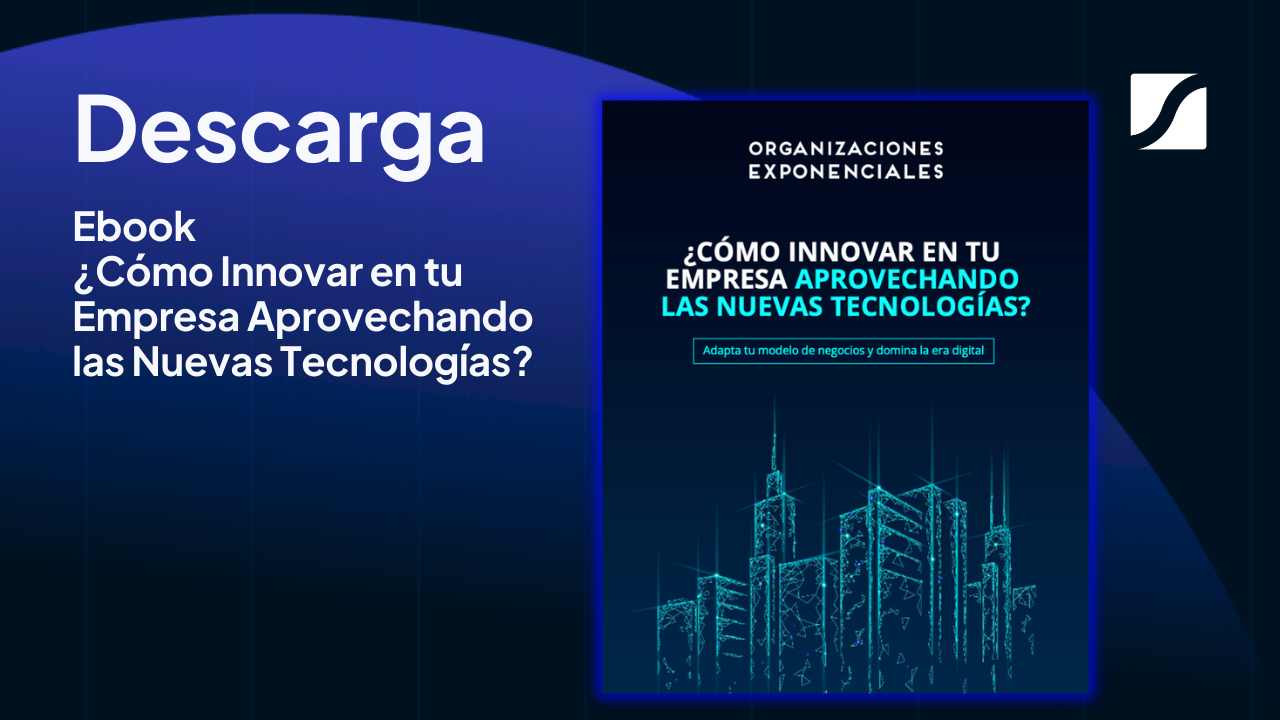 Descarga

Ebook
¿Cómo Innovar en tu Empresa Aprovechando las Nuevas Tecnologías?

ORGANIZACIONES EXPONENCIALES

¿CÓMO INNOVAR EN TU EMPRESA APROVECHANDO LAS NUEVAS TECNOLOGÍAS?

Adapta tu modelo de negocios y domina la era digital